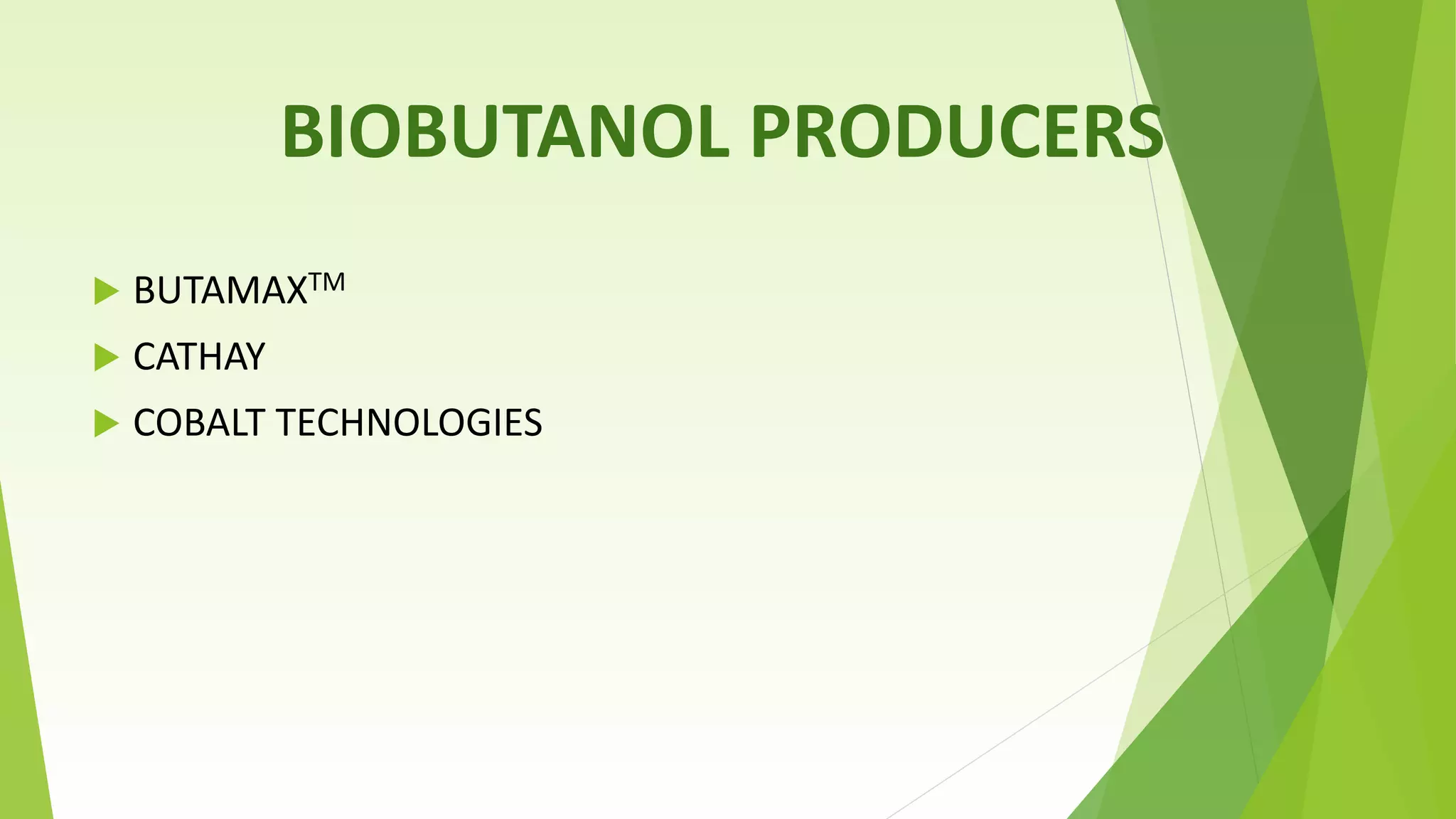 BIOBUTANOL PRODUCERS

BUTAMAX$^{TM}$

CATHAY

COBALT TECHNOLOGIES